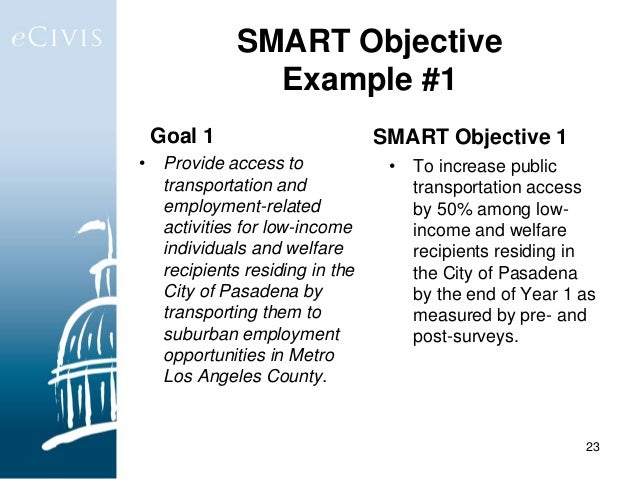 eCIVIS

SMART Objective Example #1

Goal 1

• Provide access to transportation and employment-related activities for low-income individuals and welfare recipients residing in the City of Pasadena by transporting them to suburban employment opportunities in Metro Los Angeles County.

SMART Objective 1

• To increase public transportation access by 50% among low-income and welfare recipients residing in the City of Pasadena by the end of Year 1 as measured by pre- and post-surveys.

23